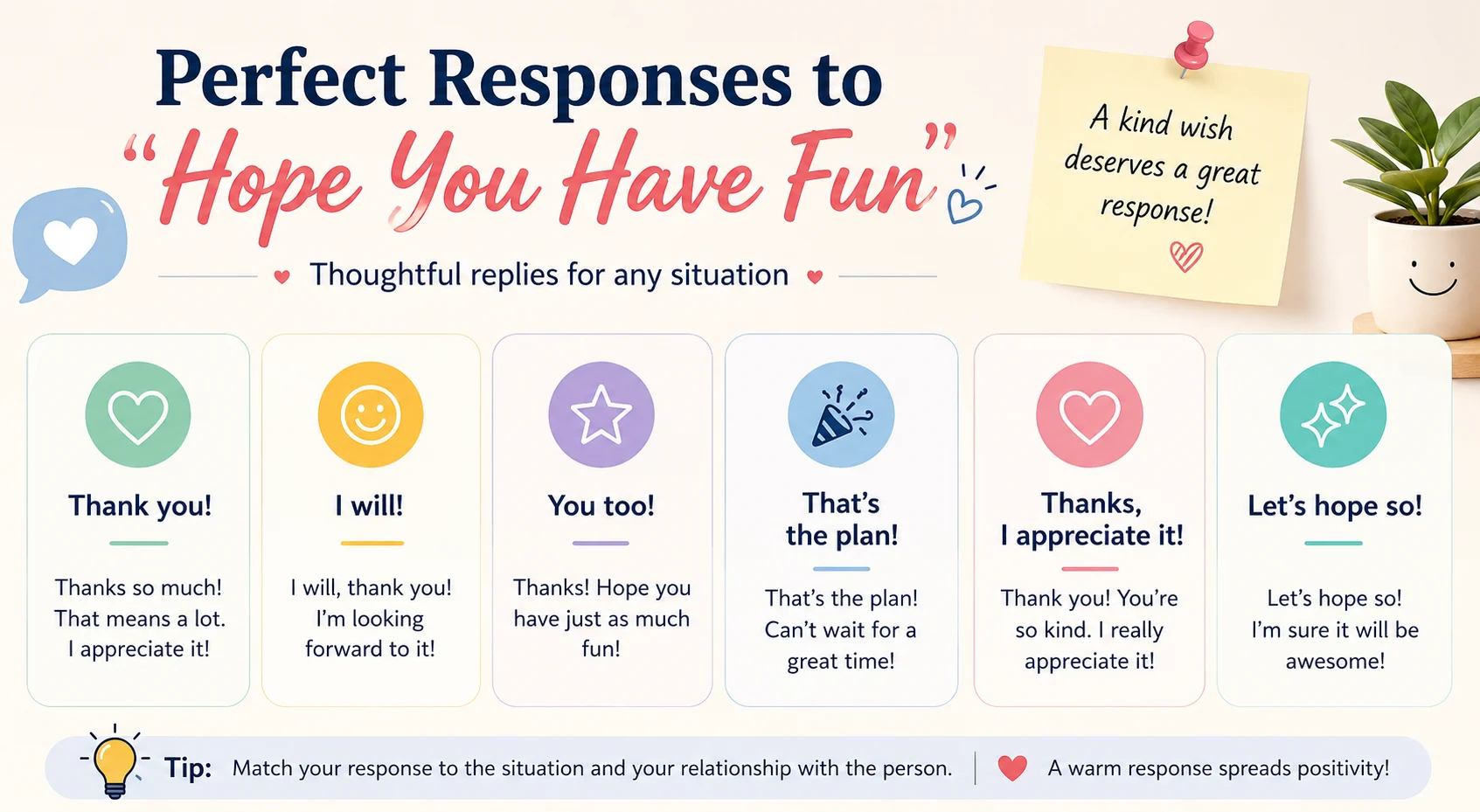 Perfect Responses to
"Hope You Have Fun"

Thoughtful replies for any situation

A kind wish deserves a great response!

Thank you!

Thanks so much! That means a lot. I appreciate it!

I will!

I will, thank you! I'm looking forward to it!

You too!

Thanks! Hope you have just as much fun!

That's the plan!

That's the plan! Can't wait for a great time!

Thanks, I appreciate it!

Thank you! You're so kind. I really appreciate it!

Let's hope so!

Let's hope so! I'm sure it will be awesome!

Tip: Match your response to the situation and your relationship with the person. | A warm response spreads positivity!